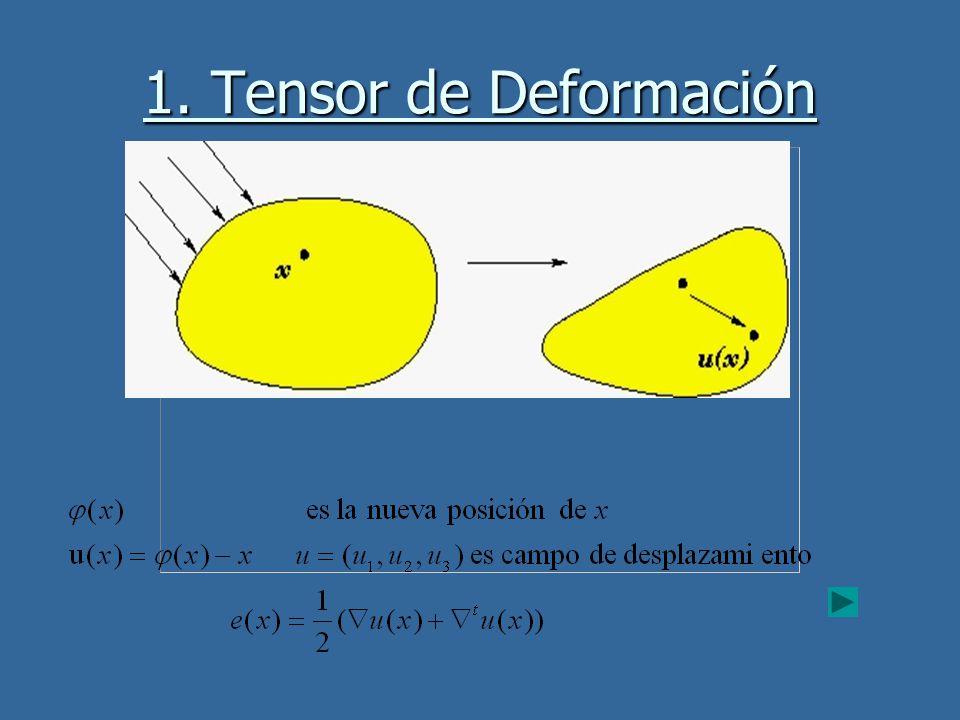 1. Tensor de Deformación

$x$

$u(x)$

$\varphi(x)$ es la nueva posición de $x$

$\mathbf{u}(x) = \varphi(x) - x$ $u = (u_1, u_2, u_3)$ es campo de desplazami ento

$e(x) = \frac{1}{2}(\nabla u(x) + \nabla^t u(x))$